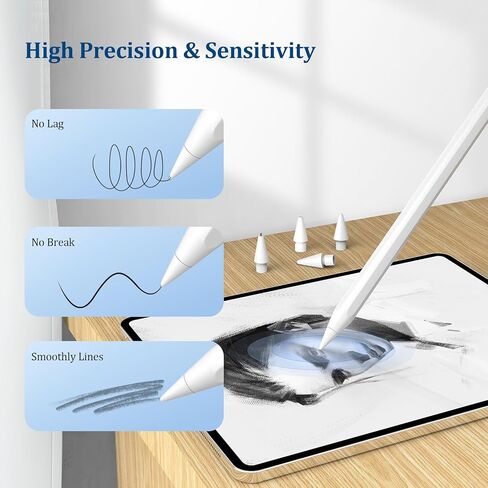 High Precision & Sensitivity

No Lag

No Break

Smoothly Lines